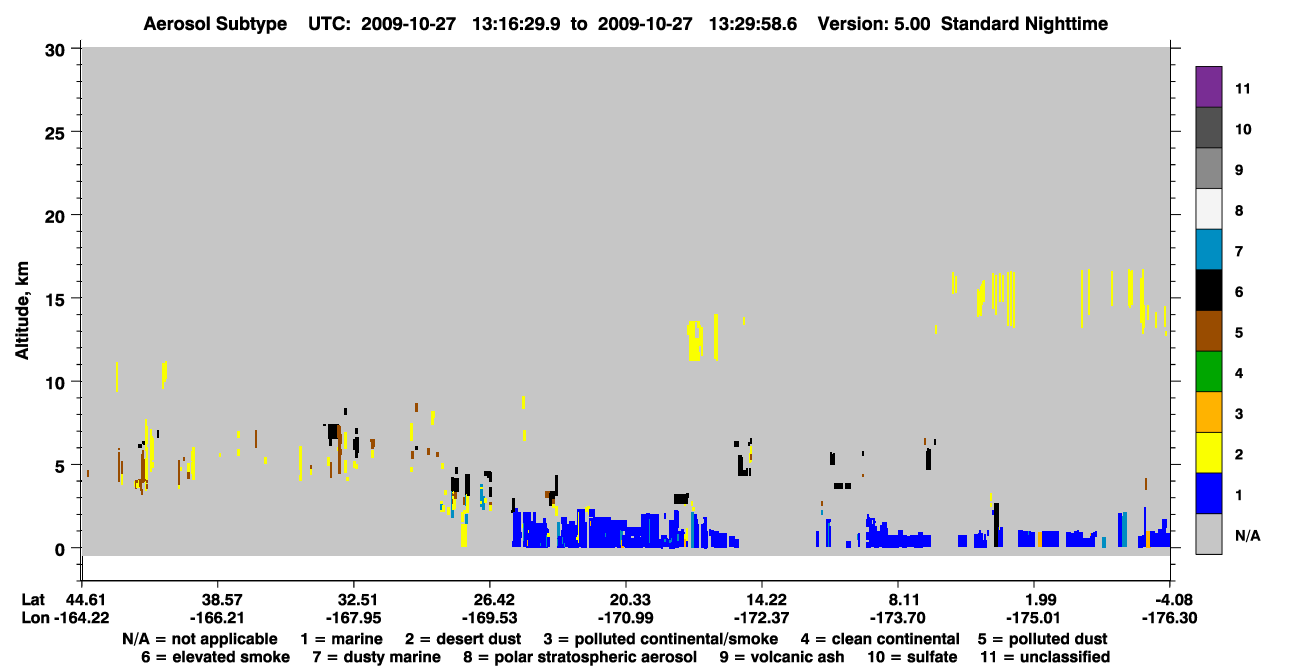 Aerosol Subtype UTC: 2009-10-27 13:16:29.9 to 2009-10-27 13:29:58.6 Version: 5.00 Standard Nighttime

Altitude, km

30
25
20
15
10
5
0

11
10
9
8
7
6
5
4
3
2
1
N/A

Lat 44.61 38.57 32.51 26.42 20.33 14.22 8.11 1.99 -4.08
Lon -164.22 -166.21 -167.95 -169.53 -170.99 -172.37 -173.70 -175.01 -176.30

N/A = not applicable 1 = marine 2 = desert dust 3 = polluted continental/smoke 4 = clean continental 5 = polluted dust
6 = elevated smoke 7 = dusty marine 8 = polar stratospheric aerosol 9 = volcanic ash 10 = sulfate 11 = unclassified